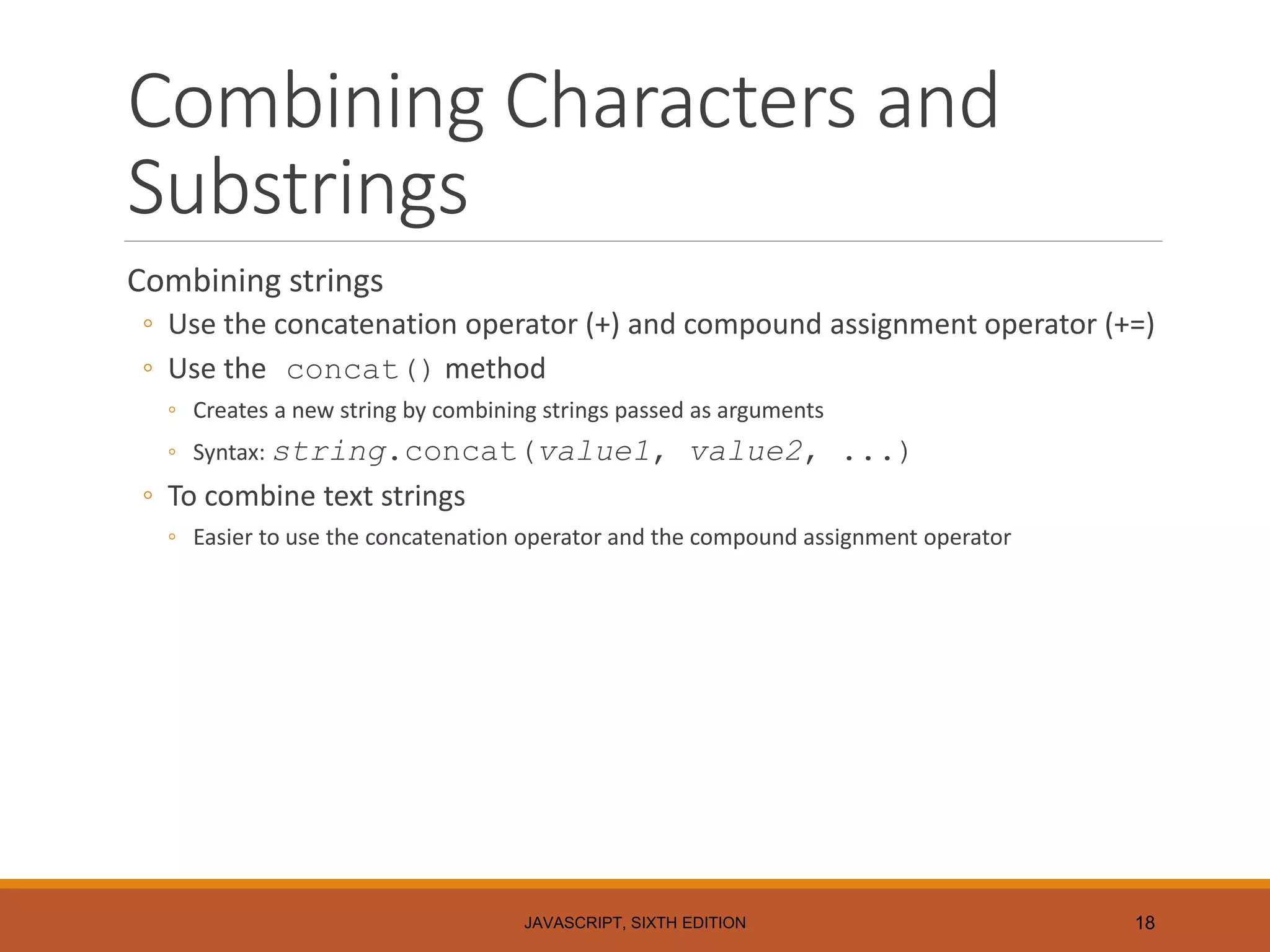 Combining Characters and Substrings

Combining strings

◦ Use the concatenation operator (+) and compound assignment operator (+=)

◦ Use the concat() method

◦ Creates a new string by combining strings passed as arguments

◦ Syntax: string.concat(value1, value2, ...)

◦ To combine text strings

◦ Easier to use the concatenation operator and the compound assignment operator

JAVASCRIPT, SIXTH EDITION

18